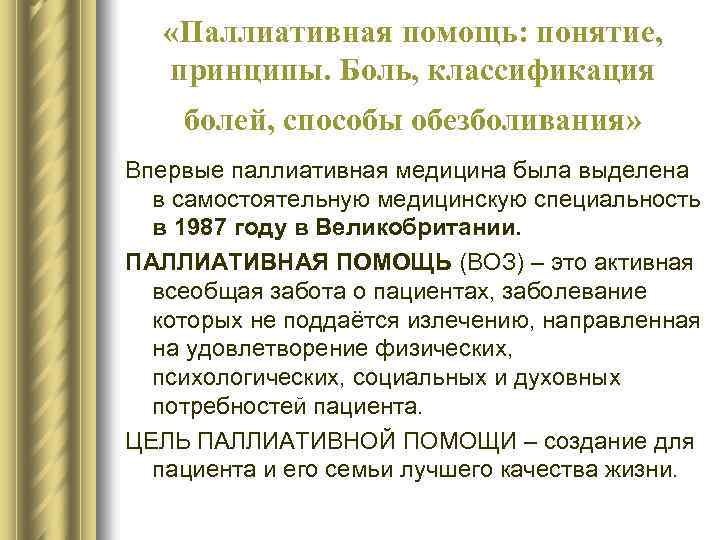 «Паллиативная помощь: понятие, принципы. Боль, классификация болей, способы обезболивания»

Впервые паллиативная медицина была выделена в самостоятельную медицинскую специальность в 1987 году в Великобритании.

ПАЛЛИАТИВНАЯ ПОМОЩЬ (ВОЗ) – это активная всеобщая забота о пациентах, заболевание которых не поддаётся излечению, направленная на удовлетворение физических, психологических, социальных и духовных потребностей пациента.

ЦЕЛЬ ПАЛЛИАТИВНОЙ ПОМОЩИ – создание для пациента и его семьи лучшего качества жизни.